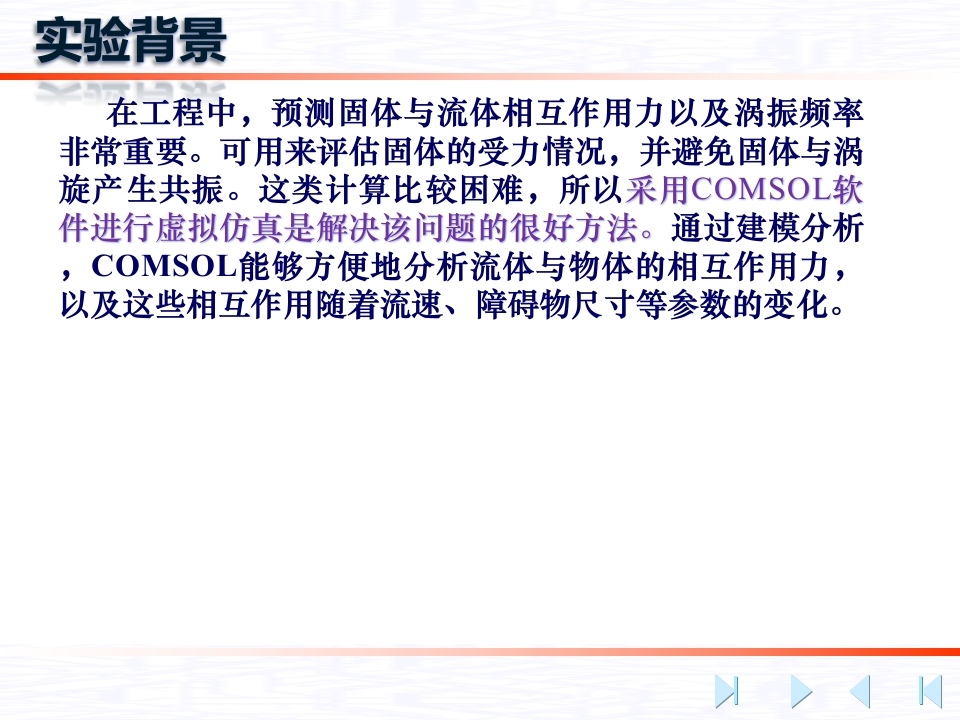 实验背景

在工程中，预测固体与流体相互作用力以及涡振频率非常重要。可用来评估固体的受力情况，并避免固体与涡旋产生共振。这类计算比较困难，所以采用COMSOL软件进行虚拟仿真是解决该问题的很好方法。通过建模分析，COMSOL能够方便地分析流体与物体的相互作用力，以及这些相互作用随着流速、障碍物尺寸等参数的变化。